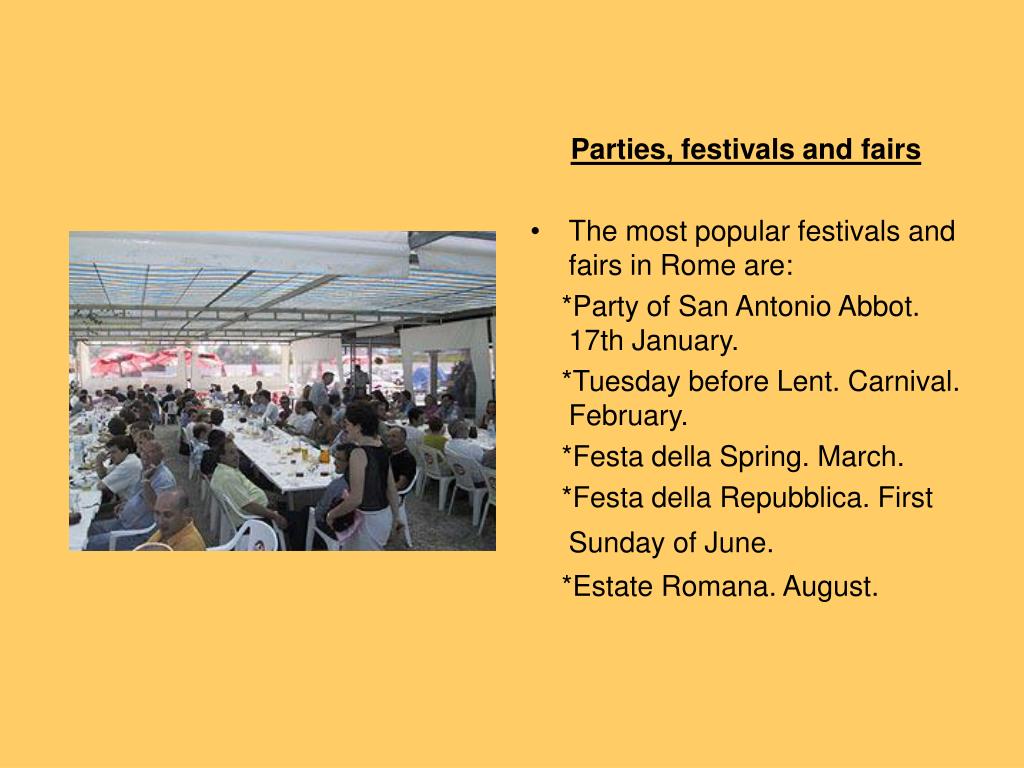 Parties, festivals and fairs

• The most popular festivals and fairs in Rome are:

*Party of San Antonio Abbot. 17th January.

*Tuesday before Lent. Carnival. February.

*Festa della Spring. March.

*Festa della Repubblica. First Sunday of June.

*Estate Romana. August.